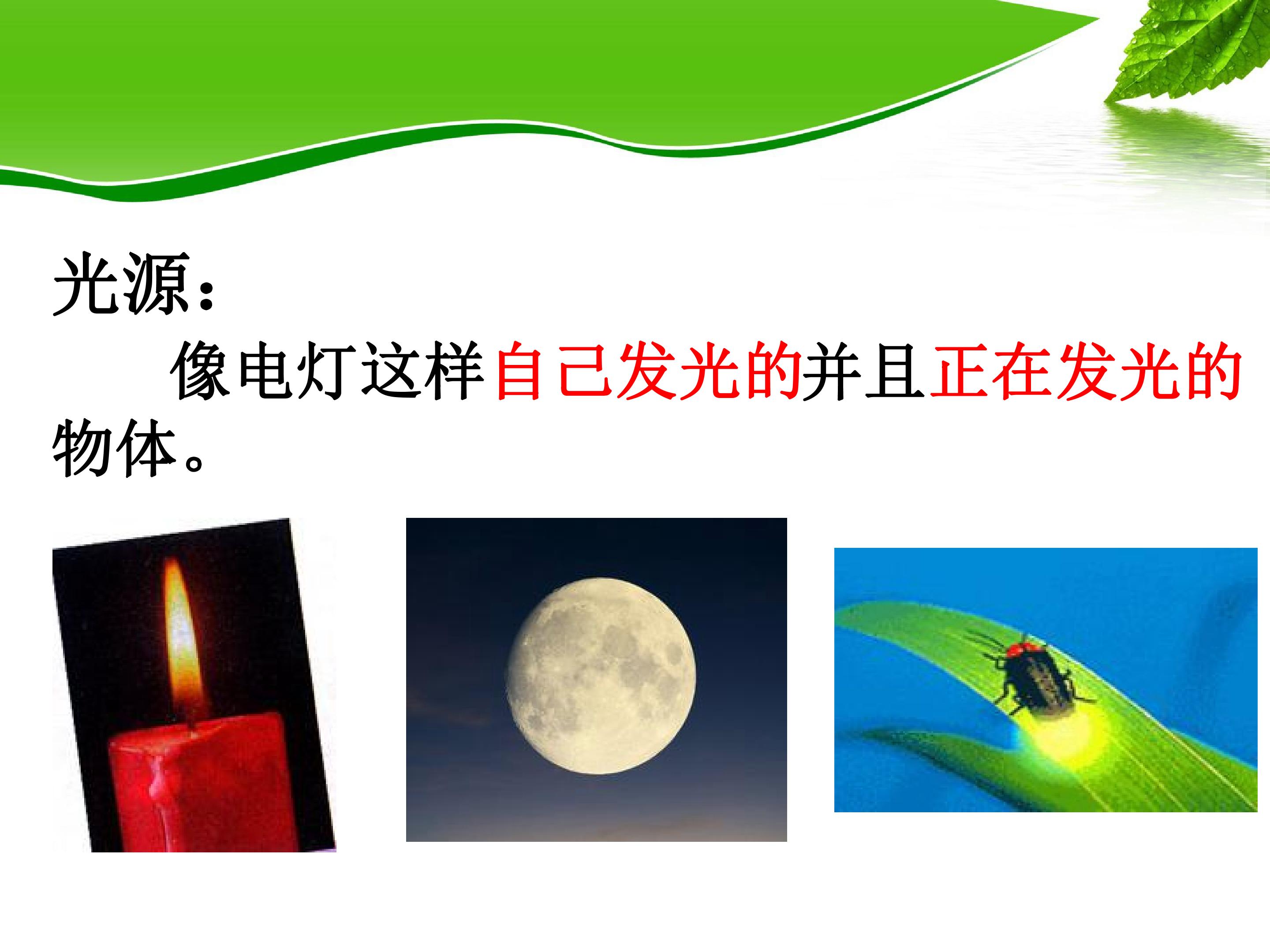 光源：

像电灯这样自己发光的并且正在发光的物体。